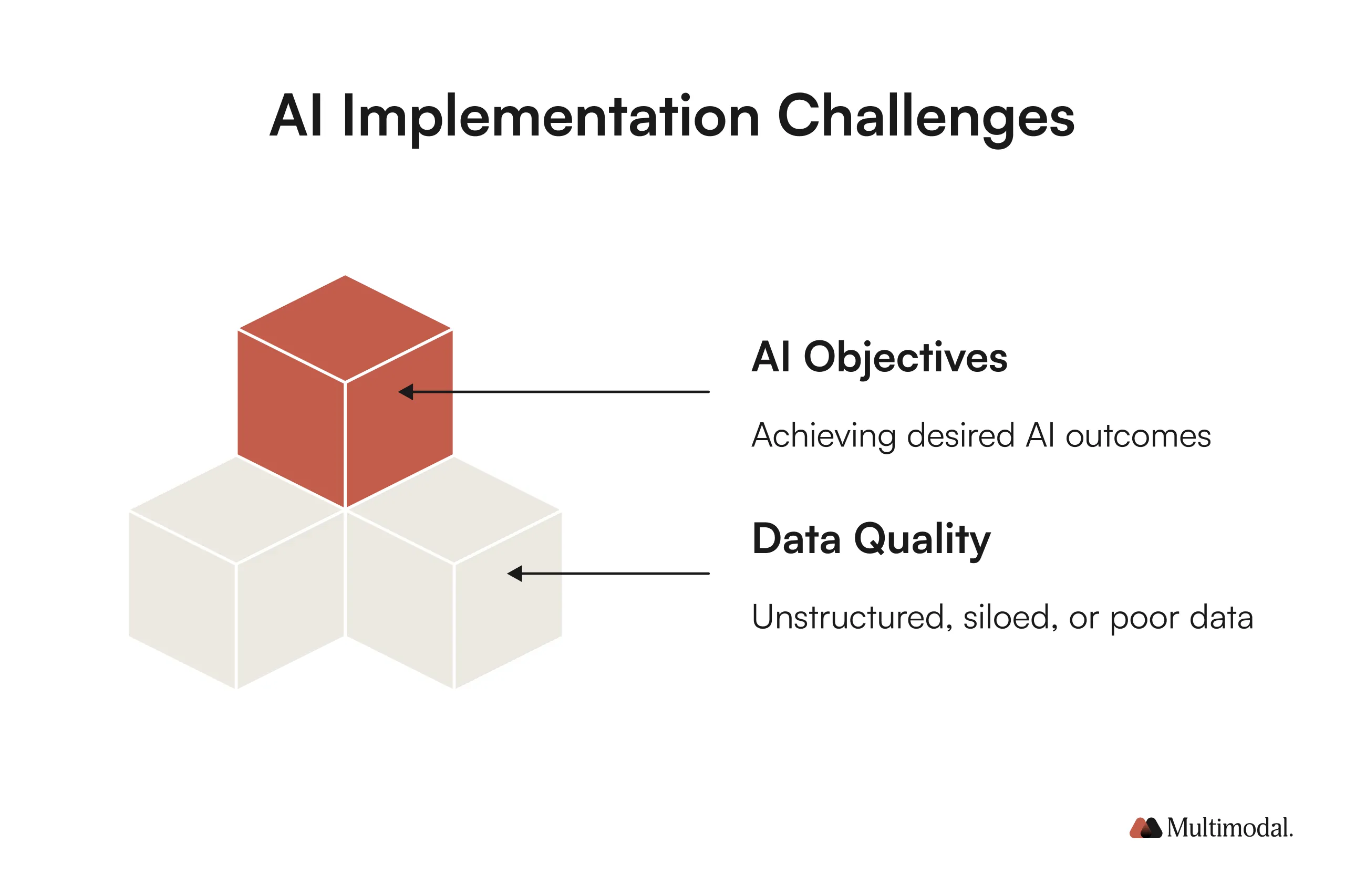 AI Implementation Challenges

AI Objectives

Achieving desired AI outcomes

Data Quality

Unstructured, siloed, or poor data

Multimodal.